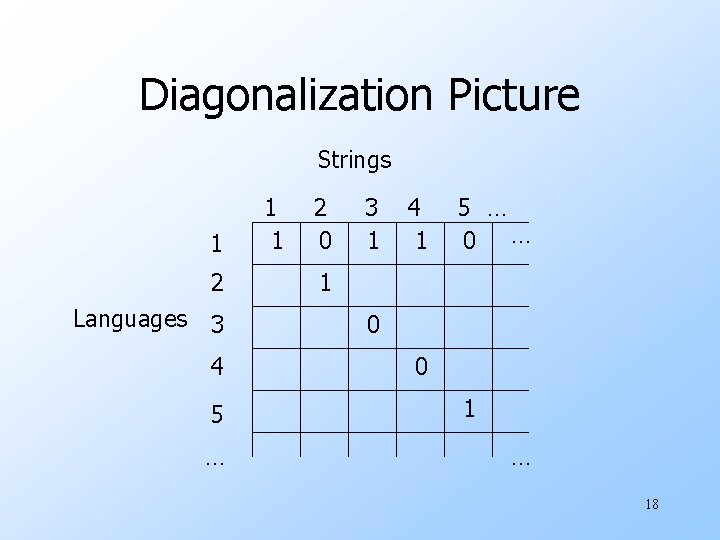 Diagonalization Picture

Strings

Languages

| | 1 | 2 | 3 | 4 | 5 | … |
|---|---|---|---|---|---|---|
| 1 | 1 | 0 | 1 | 1 | 0 | … |
| 2 | | 1 | | | | |
| 3 | | | 0 | | | |
| 4 | | | | 0 | | |
| 5 | | | | | 1 | |
| … | | | | | | … |

18